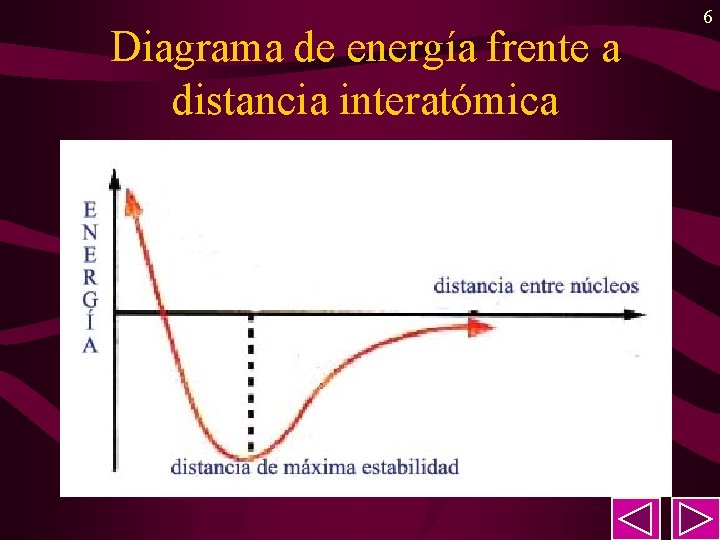 6

Diagrama de energía frente a distancia interatómica

ENERGÍA

distancia entre núcleos

distancia de máxima estabilidad